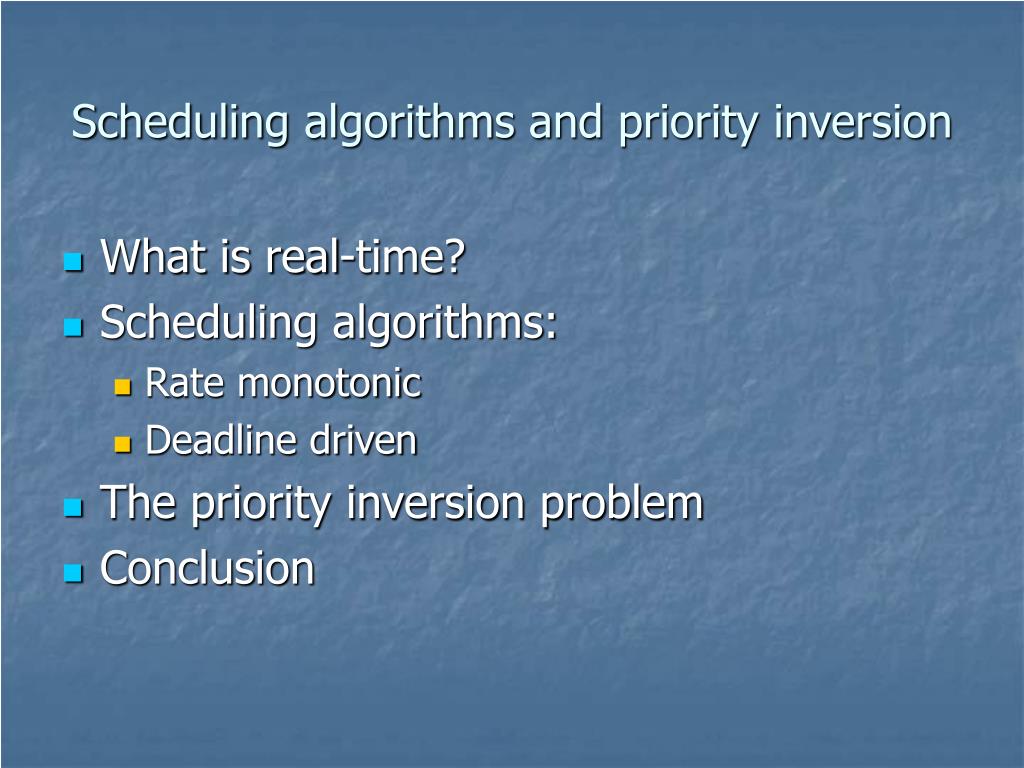 Scheduling algorithms and priority inversion

- What is real-time?
- Scheduling algorithms:
  - Rate monotonic
  - Deadline driven
- The priority inversion problem
- Conclusion